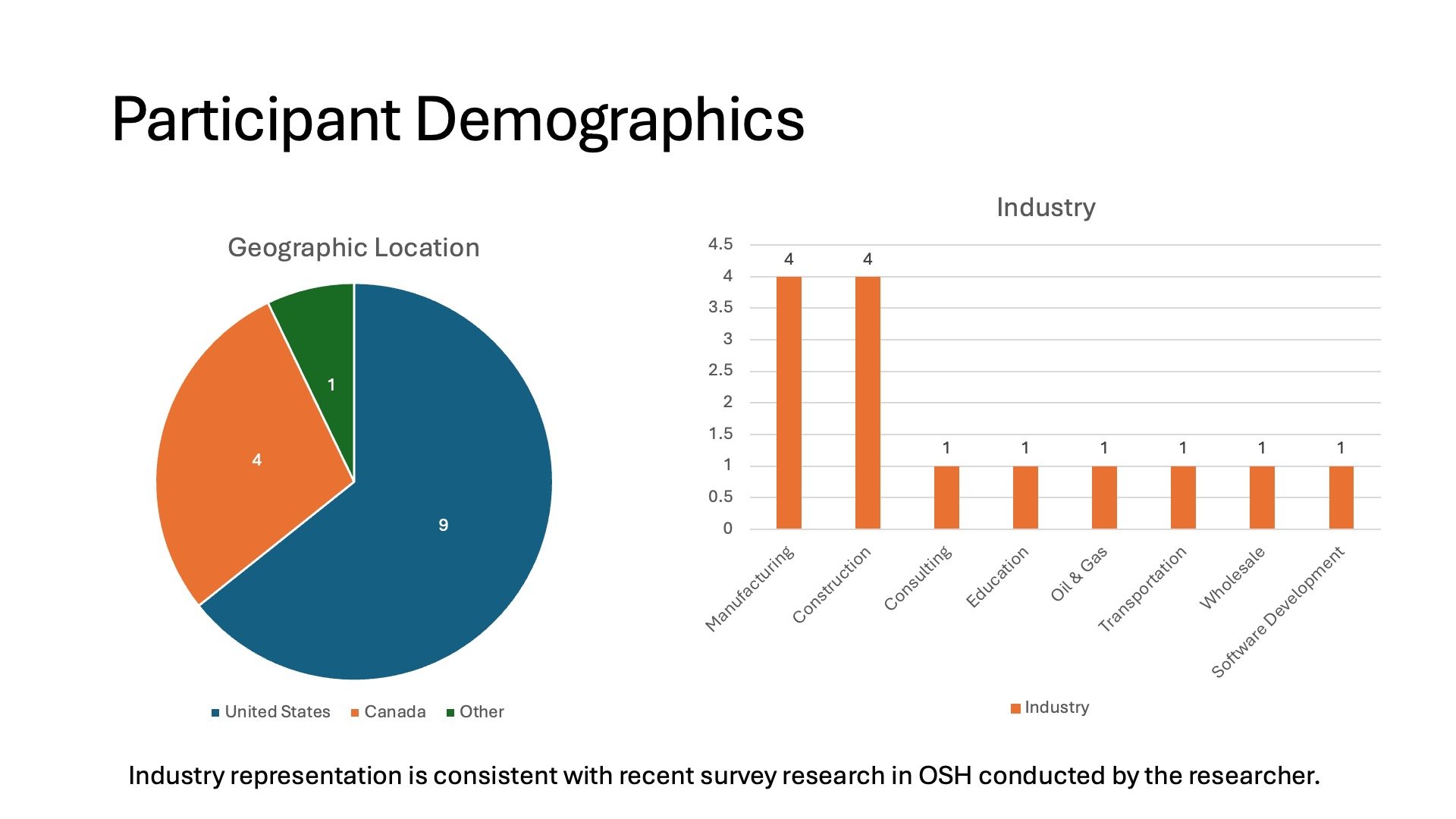 Participant Demographics

Geographic Location

1
4
9

United States Canada Other

Industry

4.5
4
3.5
3
2.5
2
1.5
1
0.5
0

4 4 1 1 1 1 1 1

Manufacturing
Construction
Consulting
Education
Oil & Gas
Transportation
Wholesale
Software Development

Industry

Industry representation is consistent with recent survey research in OSH conducted by the researcher.